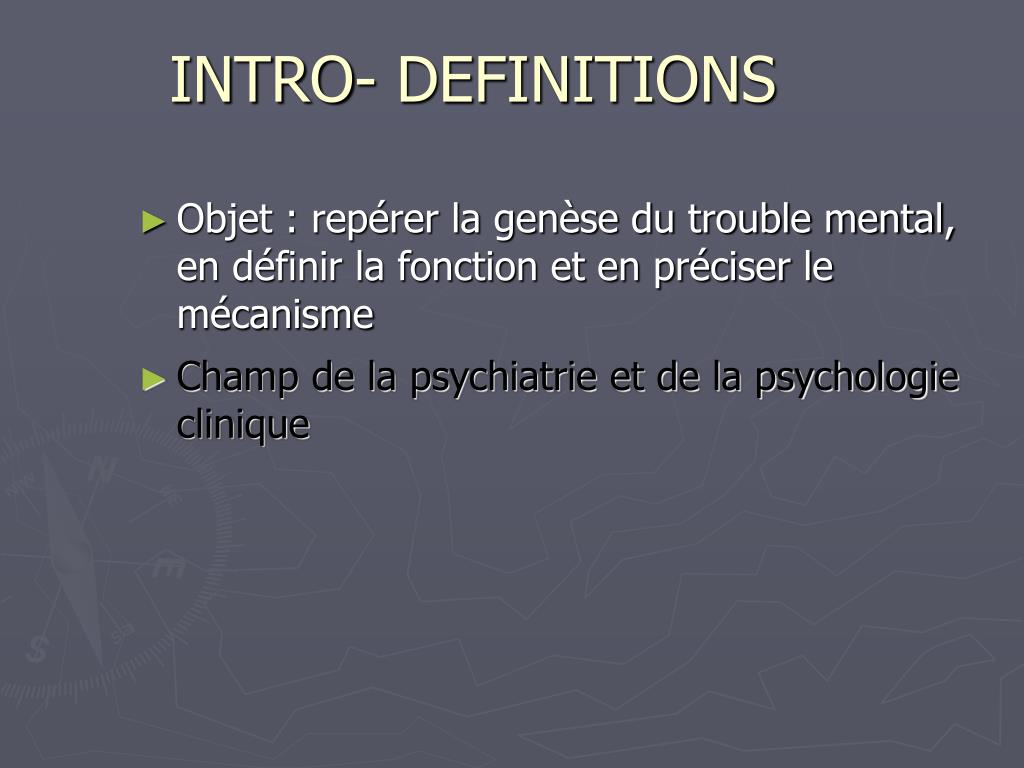 INTRO- DEFINITIONS

► Objet : repérer la genèse du trouble mental, en définir la fonction et en préciser le mécanisme

► Champ de la psychiatrie et de la psychologie clinique